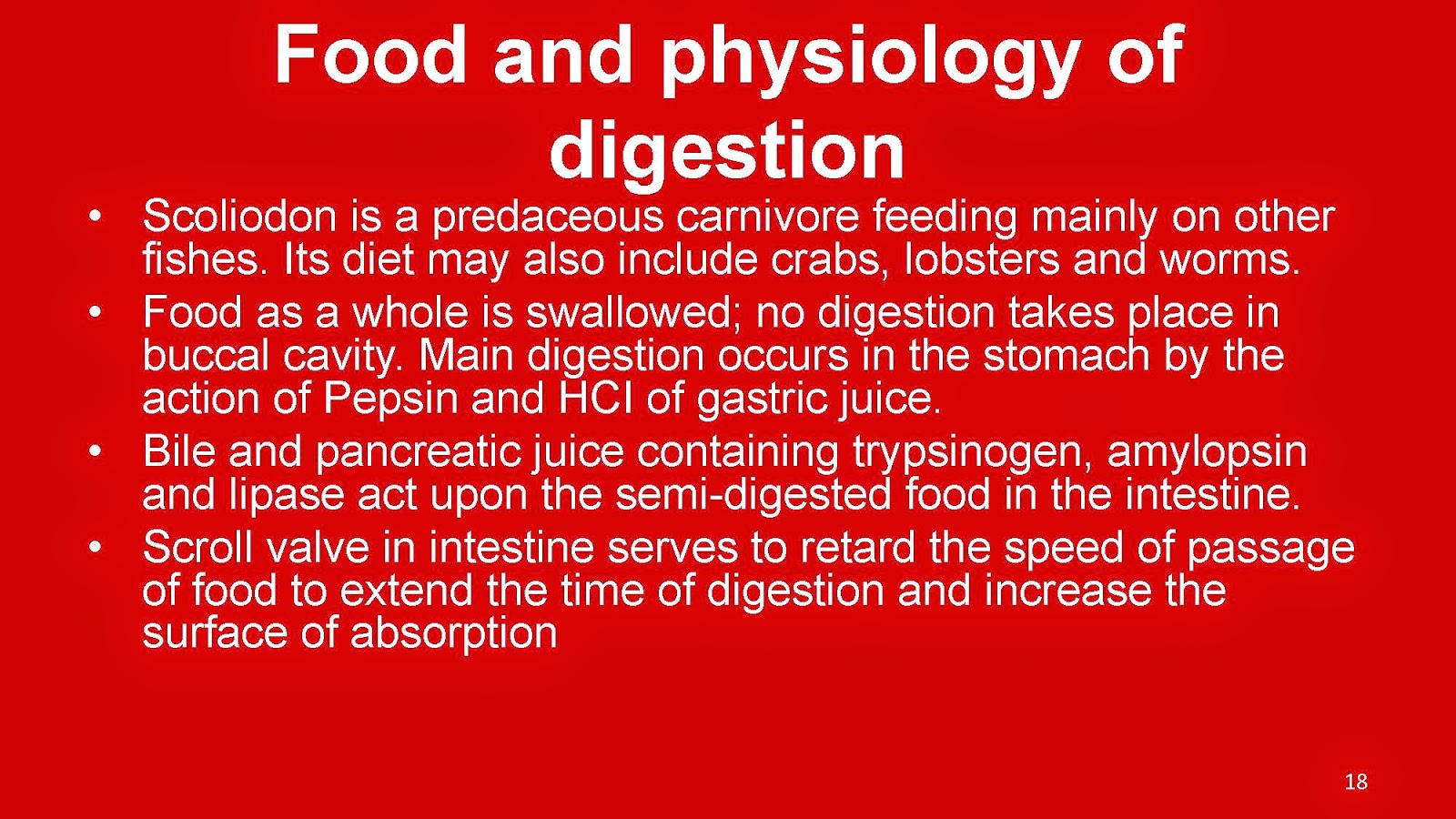 Food and physiology of digestion

• Scoliodon is a predaceous carnivore feeding mainly on other fishes. Its diet may also include crabs, lobsters and worms.
• Food as a whole is swallowed; no digestion takes place in buccal cavity. Main digestion occurs in the stomach by the action of Pepsin and HCl of gastric juice.
• Bile and pancreatic juice containing trypsinogen, amylopsin and lipase act upon the semi-digested food in the intestine.
• Scroll valve in intestine serves to retard the speed of passage of food to extend the time of digestion and increase the surface of absorption

18